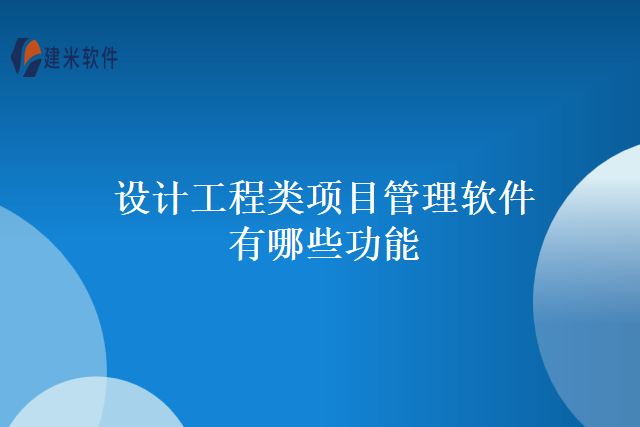 建米软件

设计工程类项目管理软件有哪些功能